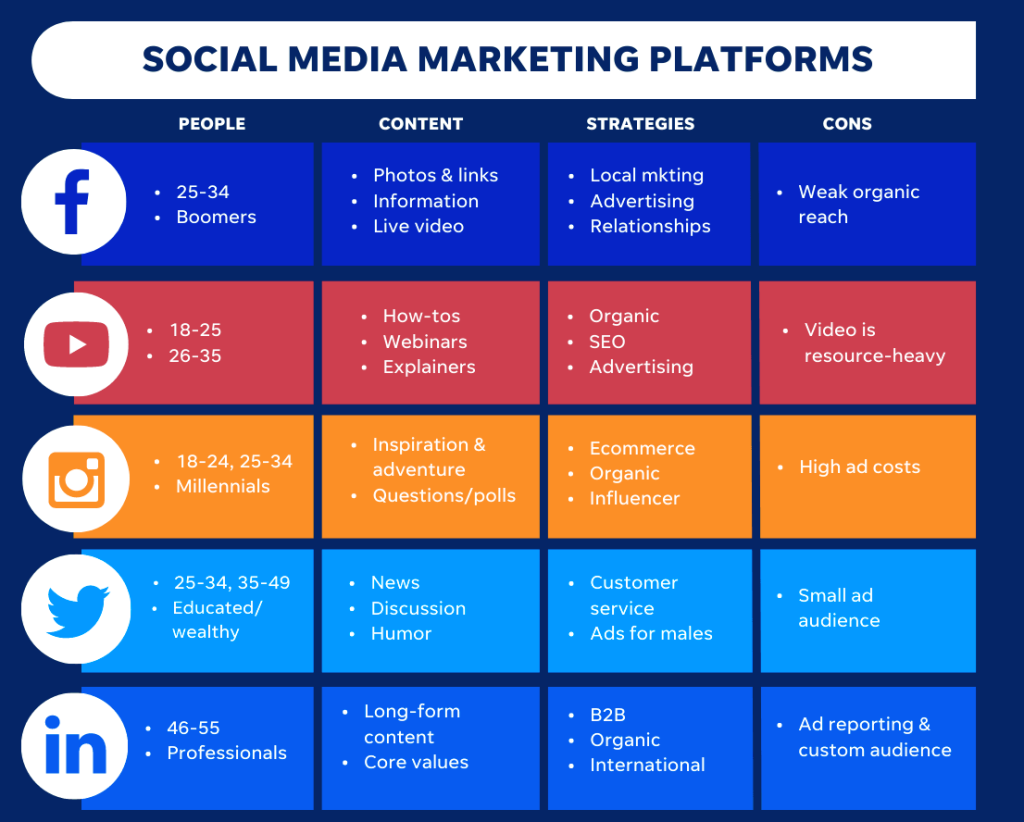 SOCIAL MEDIA MARKETING PLATFORMS

| | PEOPLE | CONTENT | STRATEGIES | CONS |
|---|---|---|---|---|
| f | • 25-34 • Boomers | • Photos & links • Information • Live video | • Local mkting • Advertising • Relationships | • Weak organic reach |
| | • 18-25 • 26-35 | • How-tos • Webinars • Explainers | • Organic • SEO • Advertising | • Video is resource-heavy |
| | • 18-24, 25-34 • Millennials | • Inspiration & adventure • Questions/polls | • Ecommerce • Organic • Influencer | • High ad costs |
| | • 25-34, 35-49 • Educated/ wealthy | • News • Discussion • Humor | • Customer service • Ads for males | • Small ad audience |
| in | • 46-55 • Professionals | • Long-form content • Core values | • B2B • Organic • International | • Ad reporting & custom audience |